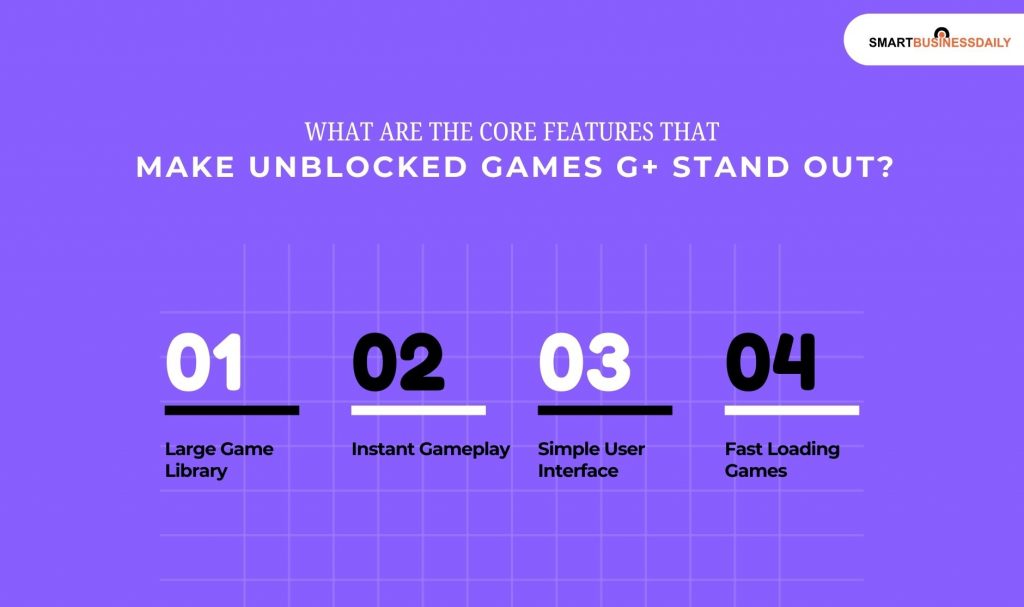 SMARTBUSINESSDAILY

WHAT ARE THE CORE FEATURES THAT
MAKE UNBLOCKED GAMES G+ STAND OUT?

01
Large Game Library

02
Instant Gameplay

03
Simple User Interface

04
Fast Loading Games